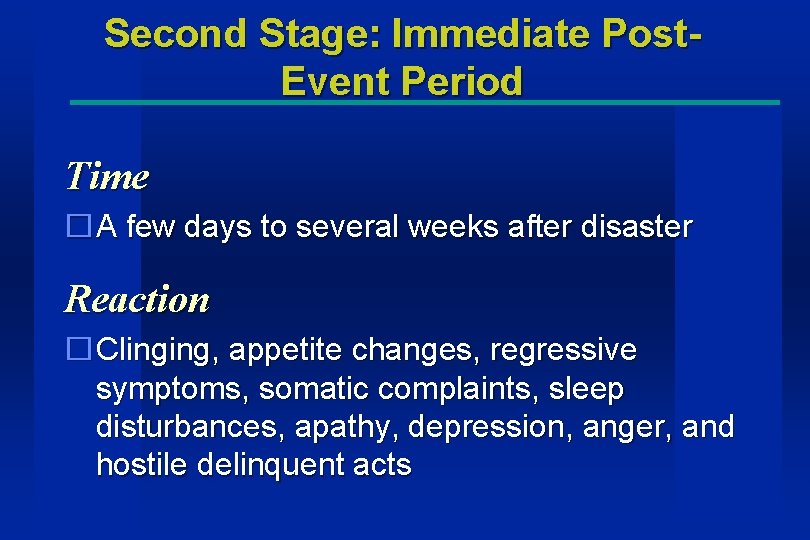 Second Stage: Immediate Post-Event Period

Time

□ A few days to several weeks after disaster

Reaction

□ Clinging, appetite changes, regressive symptoms, somatic complaints, sleep disturbances, apathy, depression, anger, and hostile delinquent acts